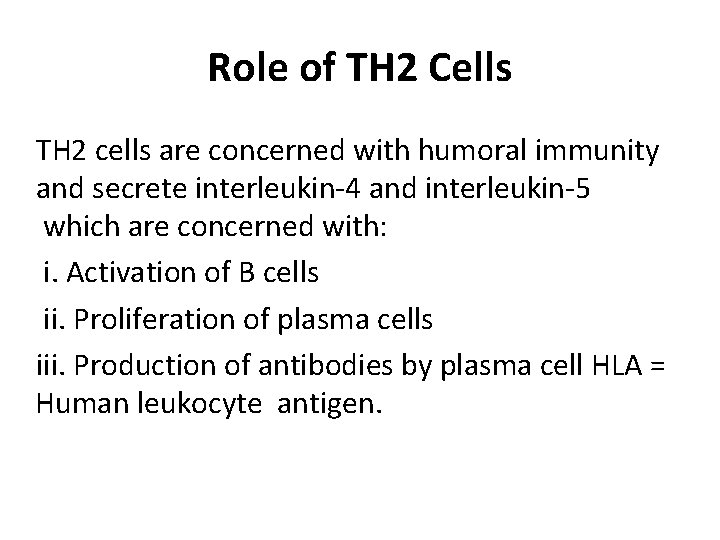 Role of TH2 Cells

TH2 cells are concerned with humoral immunity and secrete interleukin-4 and interleukin-5 which are concerned with:

i. Activation of B cells

ii. Proliferation of plasma cells

iii. Production of antibodies by plasma cell HLA = Human leukocyte antigen.